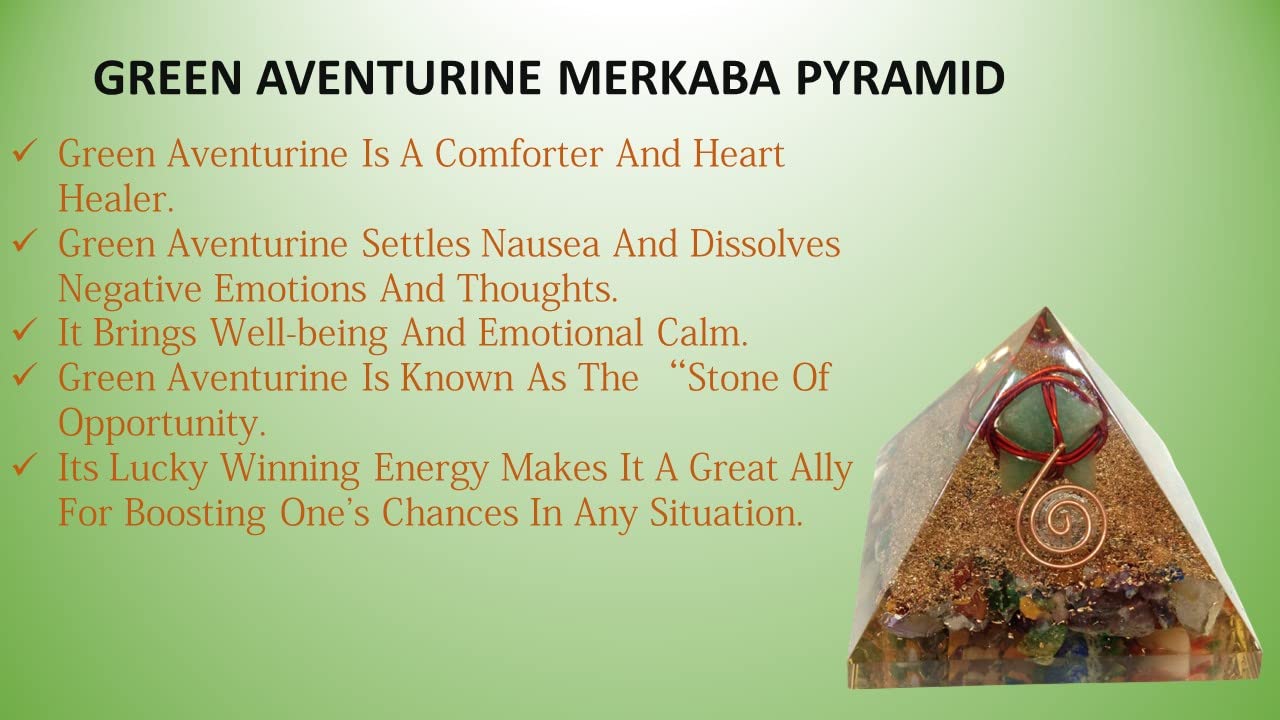 GREEN AVENTURINE MERKABA PYRAMID

✓ Green Aventurine Is A Comforter And Heart Healer.
✓ Green Aventurine Settles Nausea And Dissolves Negative Emotions And Thoughts.
✓ It Brings Well-being And Emotional Calm.
✓ Green Aventurine Is Known As The “Stone Of Opportunity.
✓ Its Lucky Winning Energy Makes It A Great Ally For Boosting One’s Chances In Any Situation.